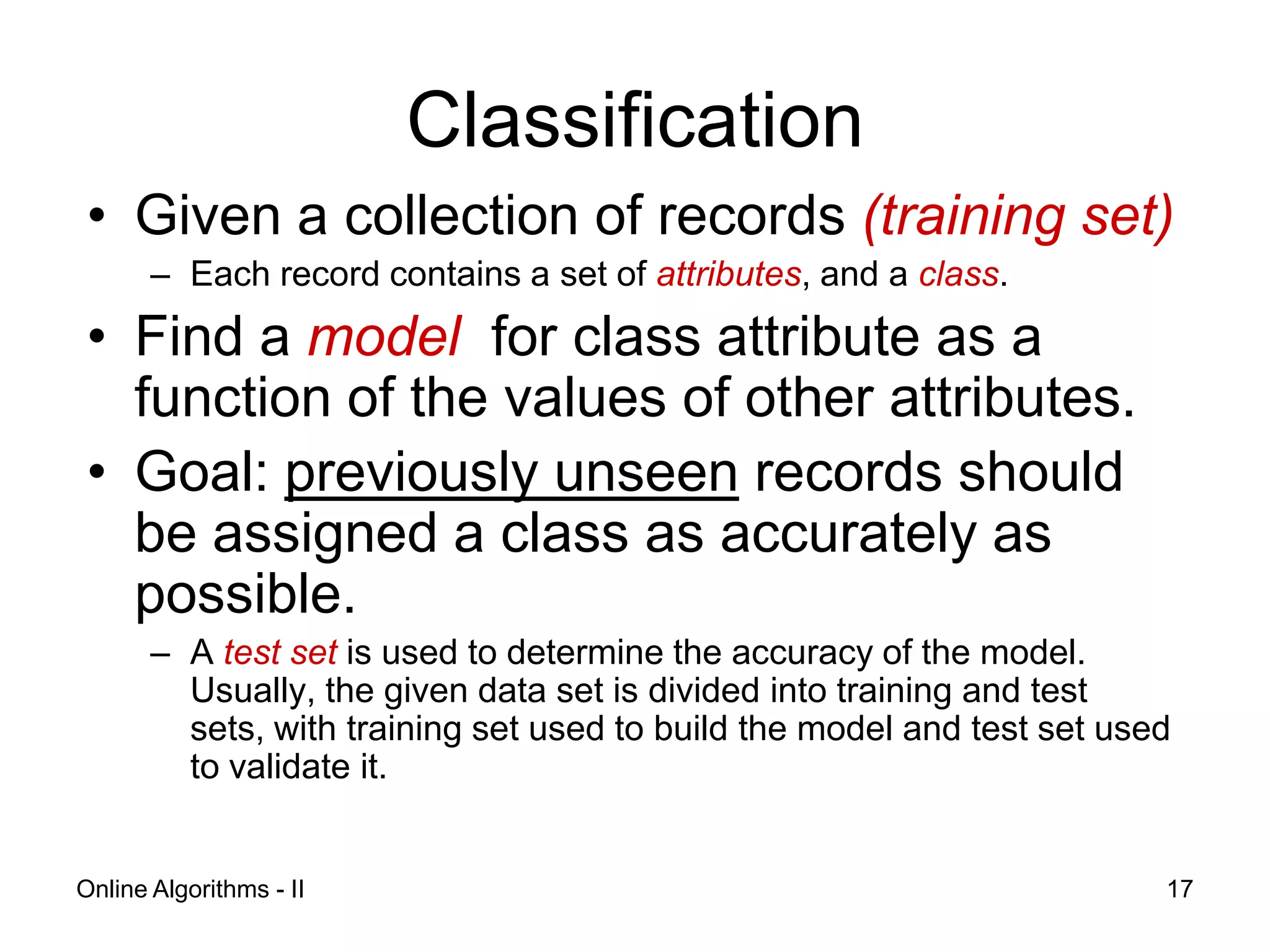 Classification

• Given a collection of records (training set)

– Each record contains a set of attributes, and a class.

• Find a model for class attribute as a function of the values of other attributes.

• Goal: previously unseen records should be assigned a class as accurately as possible.

– A test set is used to determine the accuracy of the model. Usually, the given data set is divided into training and test sets, with training set used to build the model and test set used to validate it.

Online Algorithms - II

17